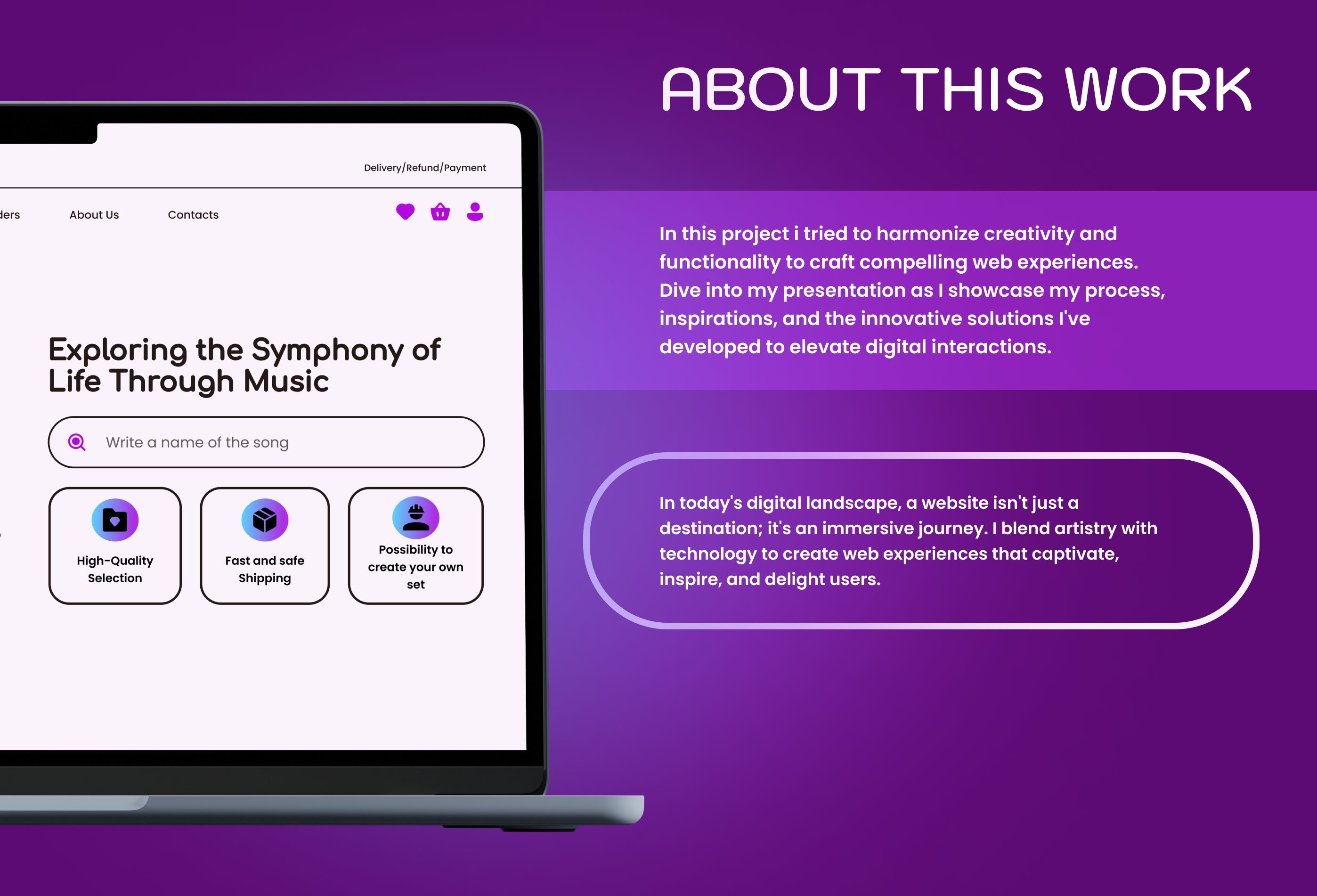 Delivery/Refund/Payment

ders About Us Contacts

Exploring the Symphony of Life Through Music

Write a name of the song

High-Quality Selection

Fast and safe Shipping

Possibility to create your own set

ABOUT THIS WORK

In this project i tried to harmonize creativity and functionality to craft compelling web experiences. Dive into my presentation as I showcase my process, inspirations, and the innovative solutions I've developed to elevate digital interactions.

In today's digital landscape, a website isn't just a destination; it's an immersive journey. I blend artistry with technology to create web experiences that captivate, inspire, and delight users.